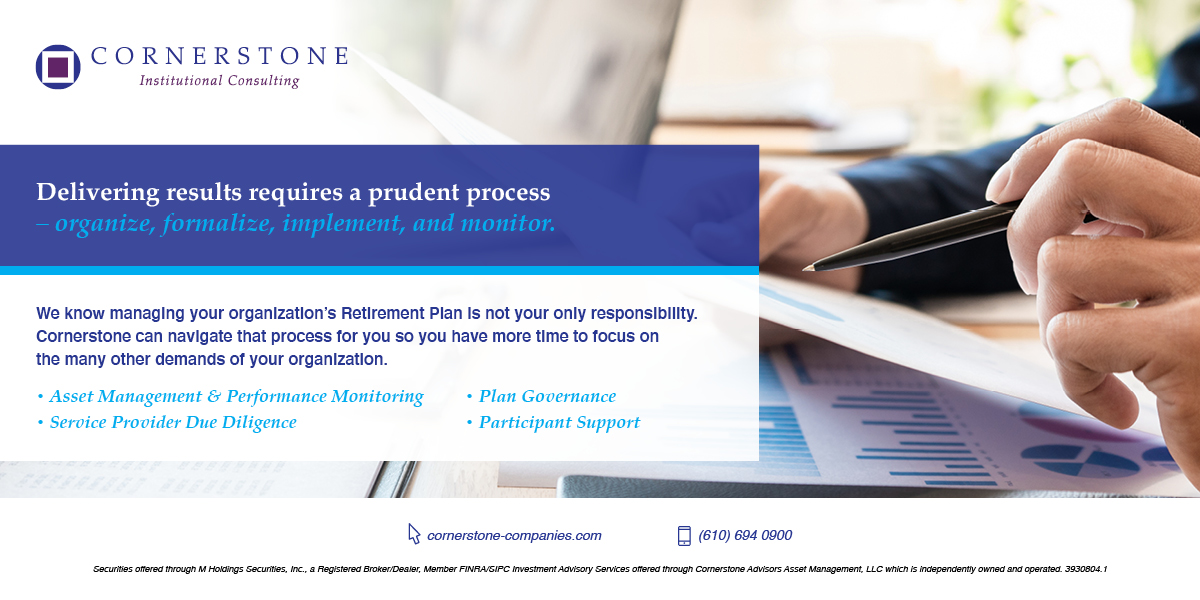 CORNERSTONE
Institutional Consulting

Delivering results requires a prudent process – organize, formalize, implement, and monitor.

We know managing your organization's Retirement Plan is not your only responsibility. Cornerstone can navigate that process for you so you have more time to focus on the many other demands of your organization.

• Asset Management & Performance Monitoring
• Service Provider Due Diligence

• Plan Governance
• Participant Support

cornerstone-companies.com

(610) 694 0900

Securities offered through M Holdings Securities, Inc., a Registered Broker/Dealer, Member FINRA/SIPC Investment Advisory Services offered through Cornerstone Advisors Asset Management, LLC which is independently owned and operated. 3930804.1